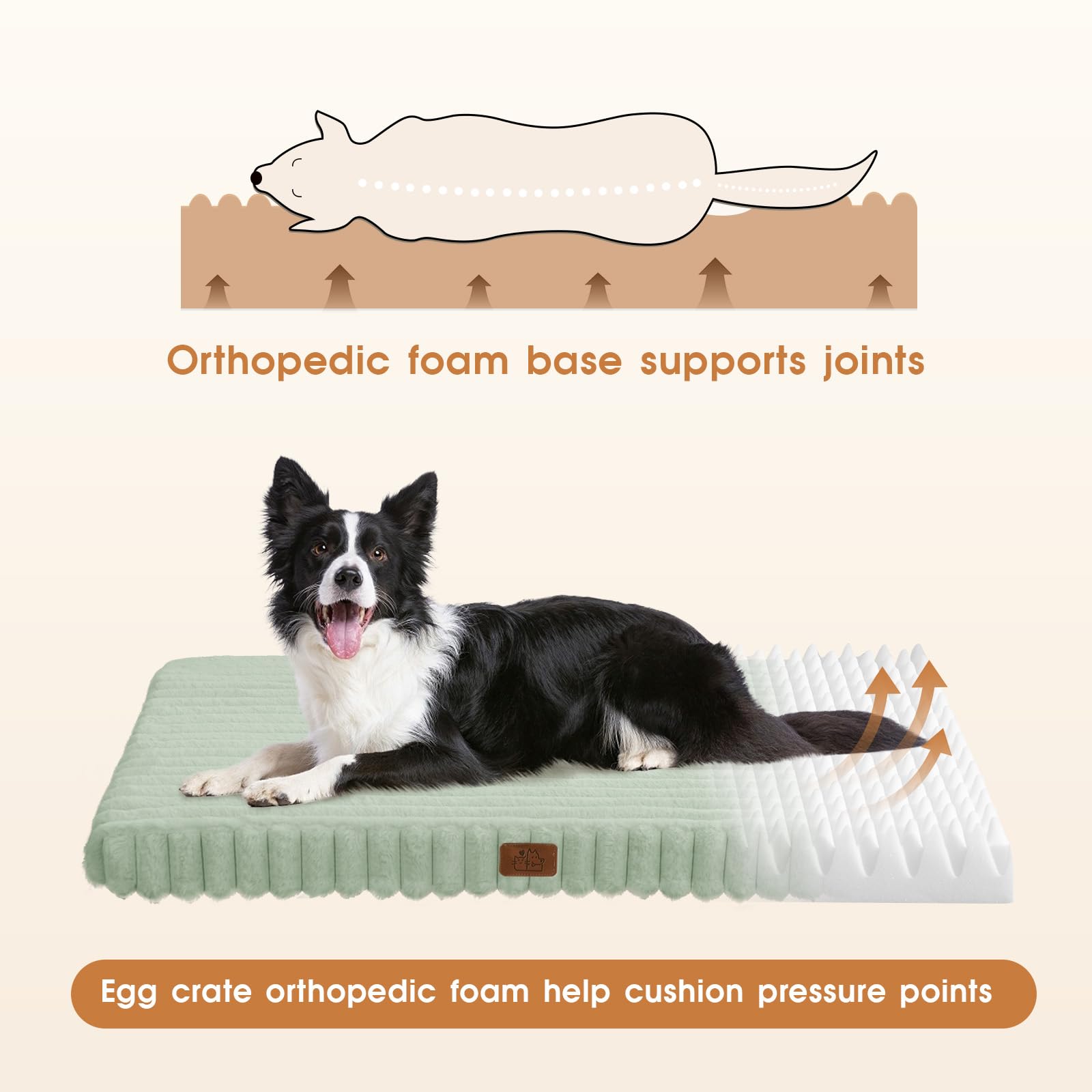 Orthopedic foam base supports joints

Egg crate orthopedic foam help cushion pressure points